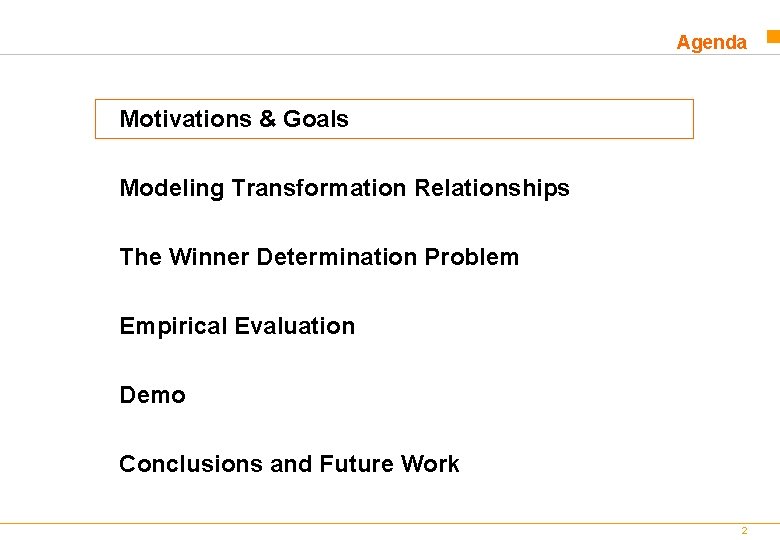 Agenda

Motivations & Goals

Modeling Transformation Relationships

The Winner Determination Problem

Empirical Evaluation

Demo

Conclusions and Future Work

2